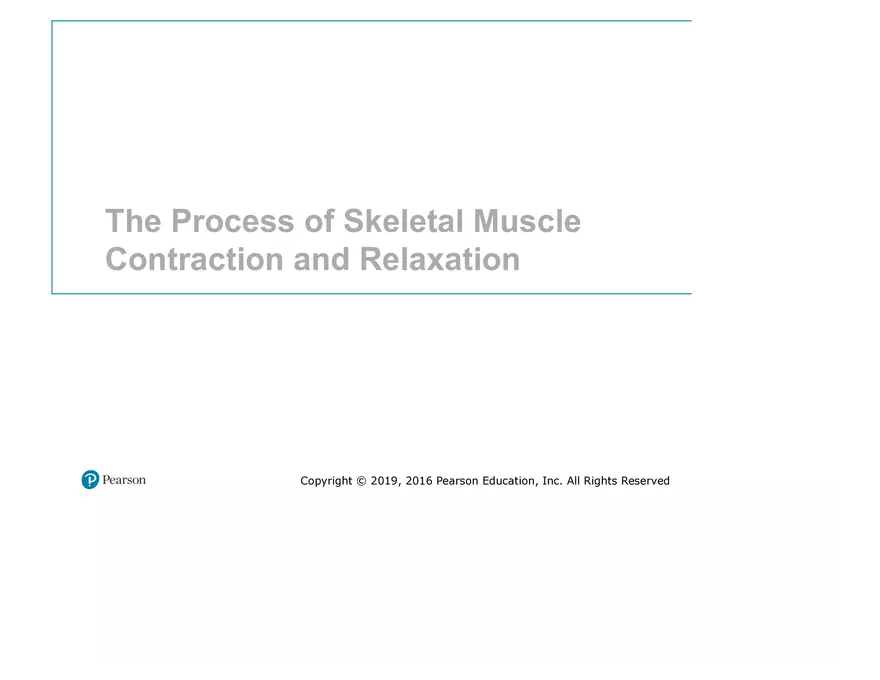 The Process of Skeletal Muscle Contraction and Relaxation

Pearson

Copyright © 2019, 2016 Pearson Education, Inc. All Rights Reserved